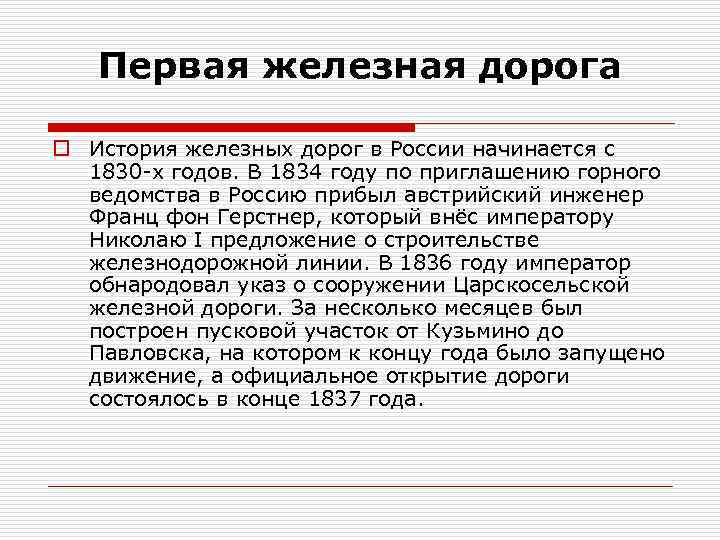 Первая железная дорога

История железных дорог в России начинается с 1830-х годов. В 1834 году по приглашению горного ведомства в Россию прибыл австрийский инженер Франц фон Герстнер, который внёс императору Николаю I предложение о строительстве железнодорожной линии. В 1836 году император обнародовал указ о сооружении Царскосельской железной дороги. За несколько месяцев был построен пусковой участок от Кузьмино до Павловска, на котором к концу года было запущено движение, а официальное открытие дороги состоялось в конце 1837 года.